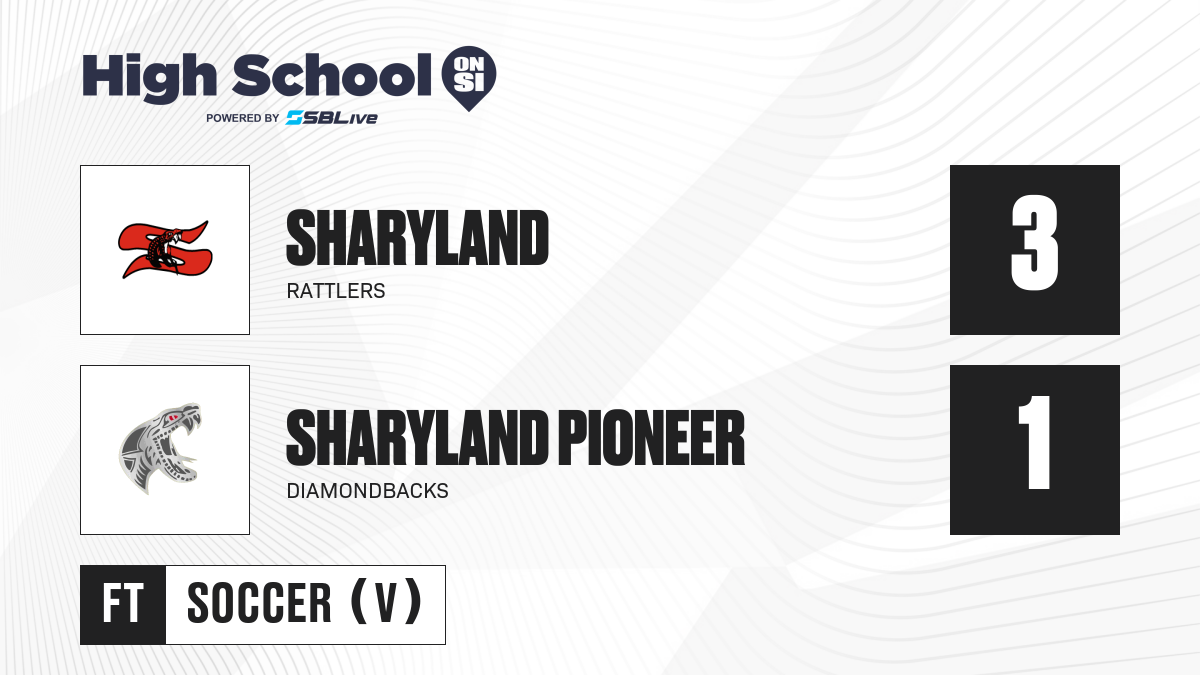 High School ON SI
POWERED BY SBLive

SHARYLAND
RATTLERS

3

SHARYLAND PIONEER
DIAMONDBACKS

1

FT
SOCCER (V)